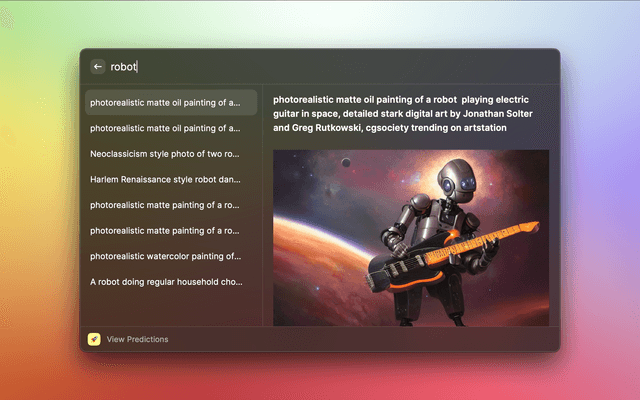 robot

photorealistic matte oil painting of a...
photorealistic matte oil painting of a...
Neoclassicism style photo of two ro...
Harlem Renaissance style robot dan...
photorealistic matte painting of a ro...
photorealistic matte painting of a ro...
photorealistic watercolor painting of...
A robot doing regular household cho...

photorealistic matte oil painting of a robot playing electric guitar in space, detailed stark digital art by Jonathan Solter and Greg Rutkowski, cgsociety trending on artstation

View Predictions